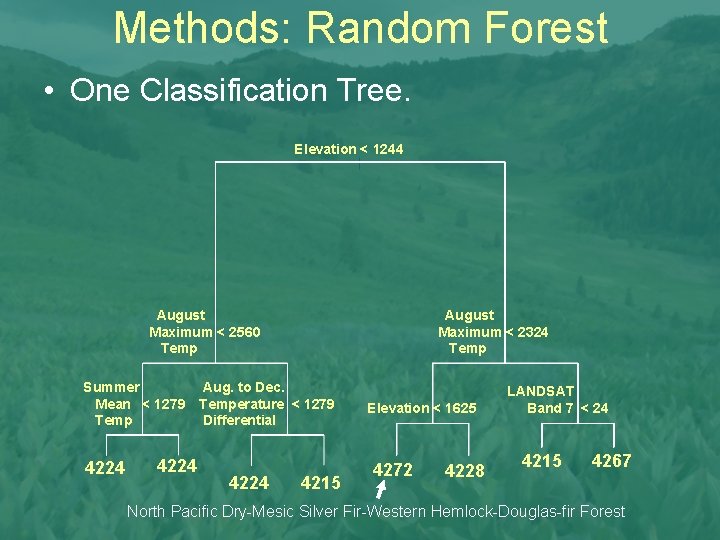 Methods: Random Forest

• One Classification Tree.

Elevation < 1244

August Maximum Temp < 2560

August Maximum Temp < 2324

Summer Mean Temp < 1279

Aug. to Dec. Temperature Differential < 1279

Elevation < 1625

LANDSAT Band 7 < 24

4224 4224

4224 4215

4272 4228

4215 4267

North Pacific Dry-Mesic Silver Fir-Western Hemlock-Douglas-fir Forest